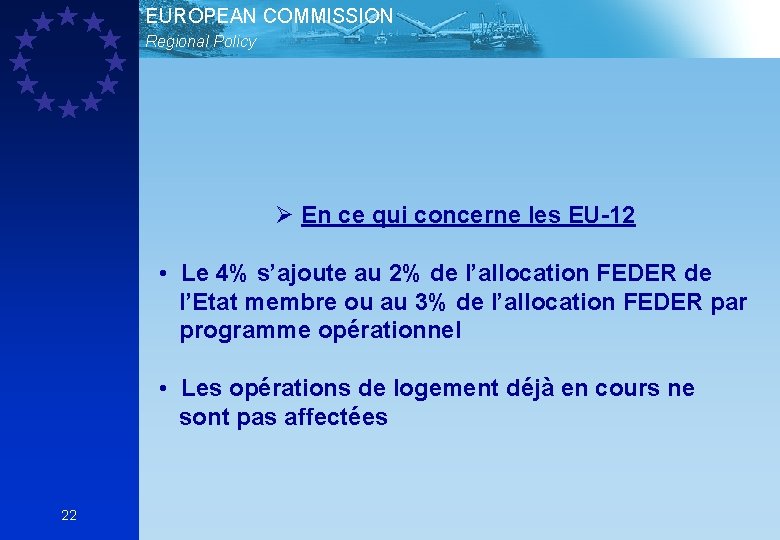 EUROPEAN COMMISSION
Regional Policy

➢ En ce qui concerne les EU-12

• Le 4% s’ajoute au 2% de l’allocation FEDER de l’Etat membre ou au 3% de l’allocation FEDER par programme opérationnel

• Les opérations de logement déjà en cours ne sont pas affectées

22